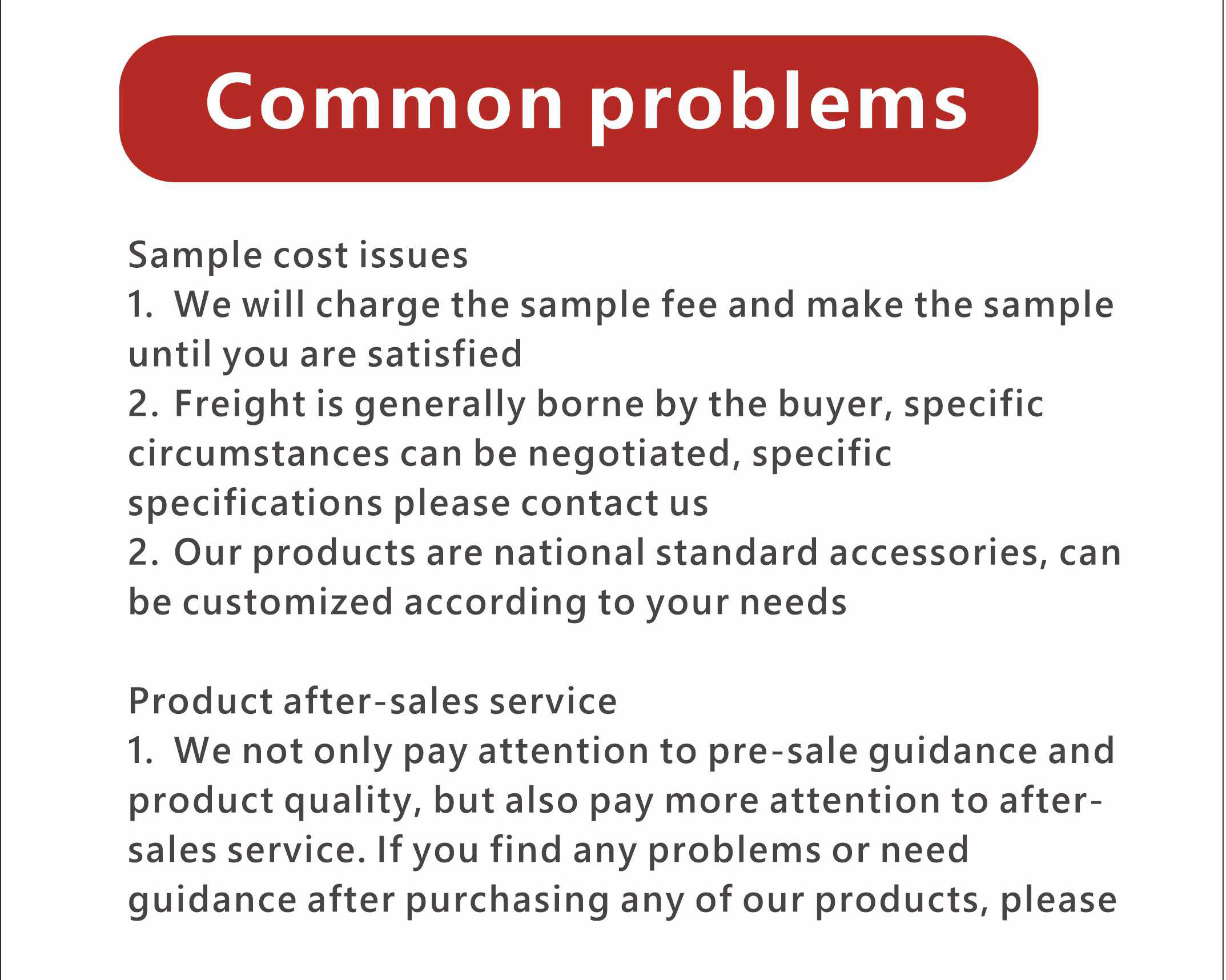 Common problems

Sample cost issues
1. We will charge the sample fee and make the sample until you are satisfied
2. Freight is generally borne by the buyer, specific circumstances can be negotiated, specific specifications please contact us
2. Our products are national standard accessories, can be customized according to your needs

Product after-sales service
1. We not only pay attention to pre-sale guidance and product quality, but also pay more attention to after-sales service. If you find any problems or need guidance after purchasing any of our products, please